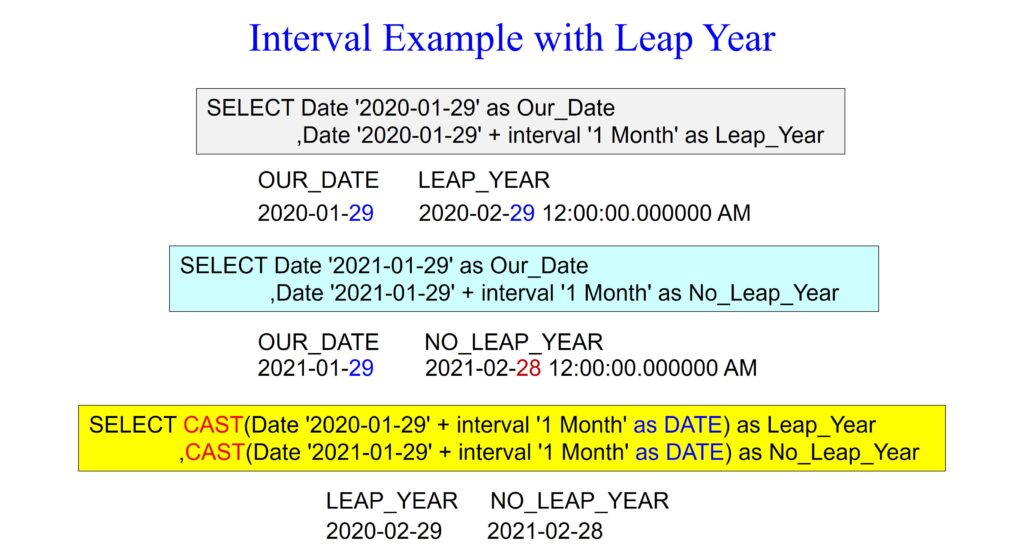 Interval Example with Leap Year

SELECT Date '2020-01-29' as Our_Date
,Date '2020-01-29' + interval '1 Month' as Leap_Year

| OUR_DATE | LEAP_YEAR |
|---|---|
| 2020-01-29 | 2020-02-29 12:00:00.000000 AM |

SELECT Date '2021-01-29' as Our_Date
,Date '2021-01-29' + interval '1 Month' as No_Leap_Year

| OUR_DATE | NO_LEAP_YEAR |
|---|---|
| 2021-01-29 | 2021-02-28 12:00:00.000000 AM |

SELECT CAST(Date '2020-01-29' + interval '1 Month' as DATE) as Leap_Year
,CAST(Date '2021-01-29' + interval '1 Month' as DATE) as No_Leap_Year

| LEAP_YEAR | NO_LEAP_YEAR |
|---|---|
| 2020-02-29 | 2021-02-28 |